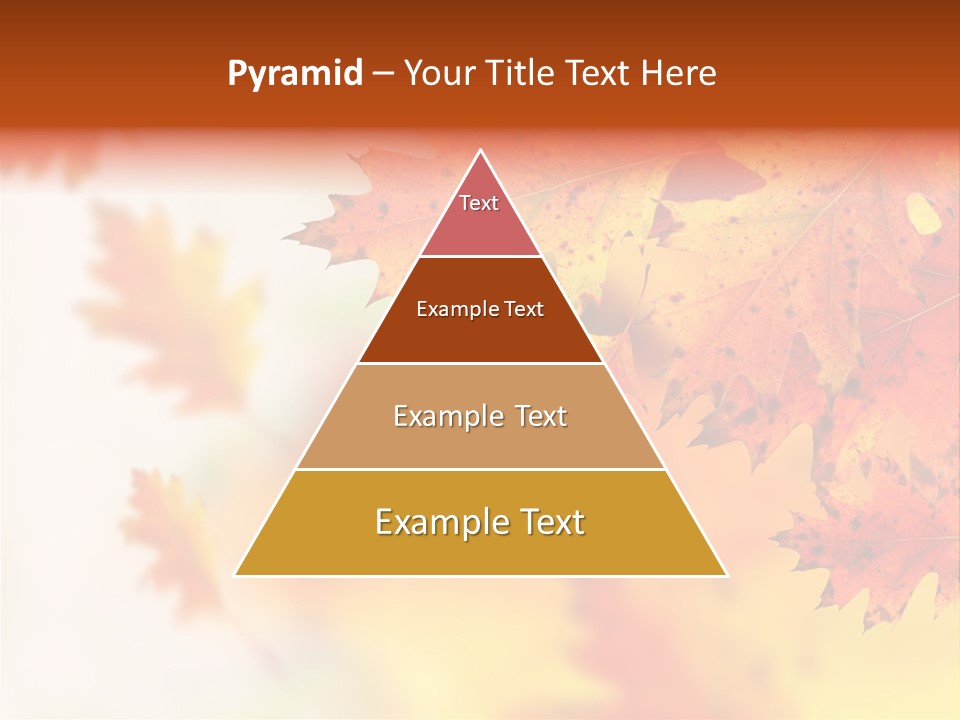 Pyramid – Your Title Text Here

Text

Example Text

Example Text

Example Text